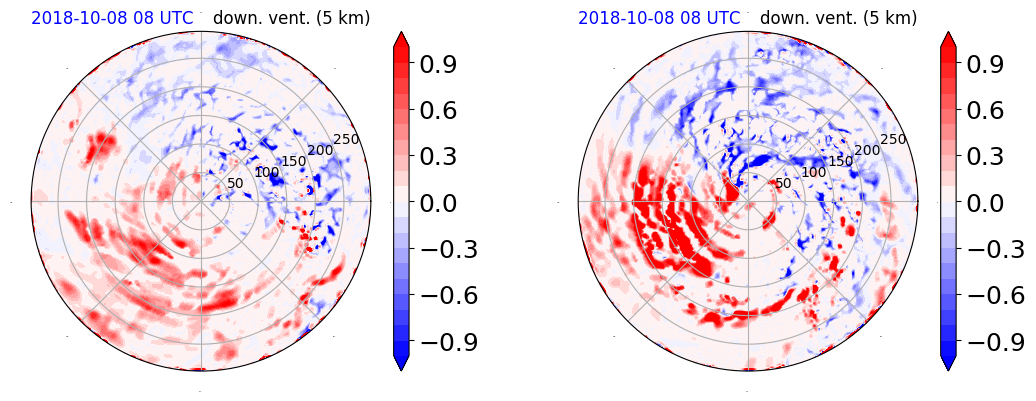 2018-10-08 08 UTC down. vent. (5 km)

50
100
150
200
250

0.9
0.6
0.3
0.0
−0.3
−0.6
−0.9

2018-10-08 08 UTC down. vent. (5 km)

50
100
150
200
250

0.9
0.6
0.3
0.0
−0.3
−0.6
−0.9